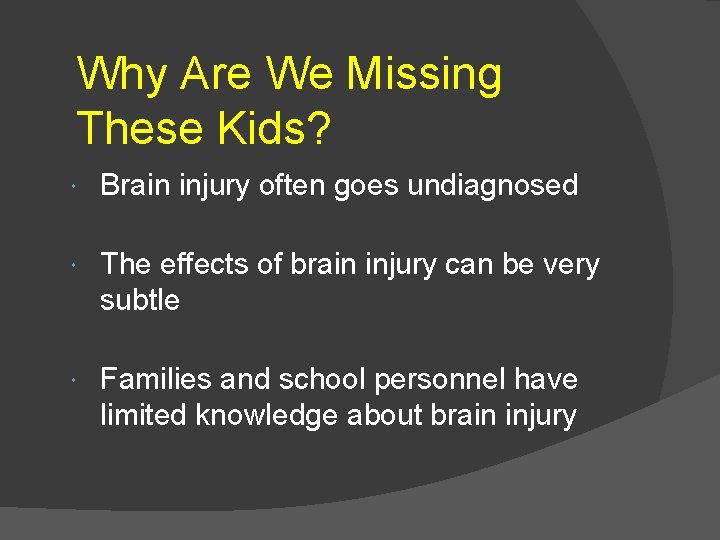 Why Are We Missing These Kids?

- Brain injury often goes undiagnosed

- The effects of brain injury can be very subtle

- Families and school personnel have limited knowledge about brain injury